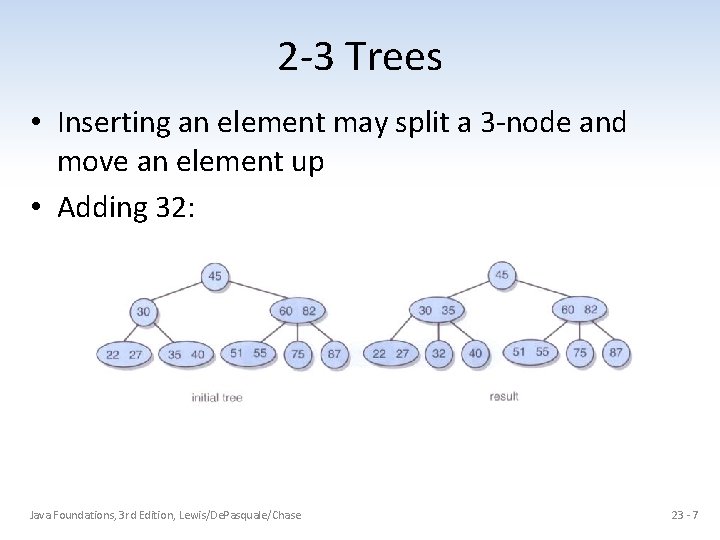 2-3 Trees

• Inserting an element may split a 3-node and move an element up

• Adding 32:

45

30

60 82

22 27

35 40

51 55

75

87

initial tree

45

30 35

60 82

22 27

32

40

51 55

75

87

result

Java Foundations, 3rd Edition, Lewis/DePasquale/Chase

23 - 7